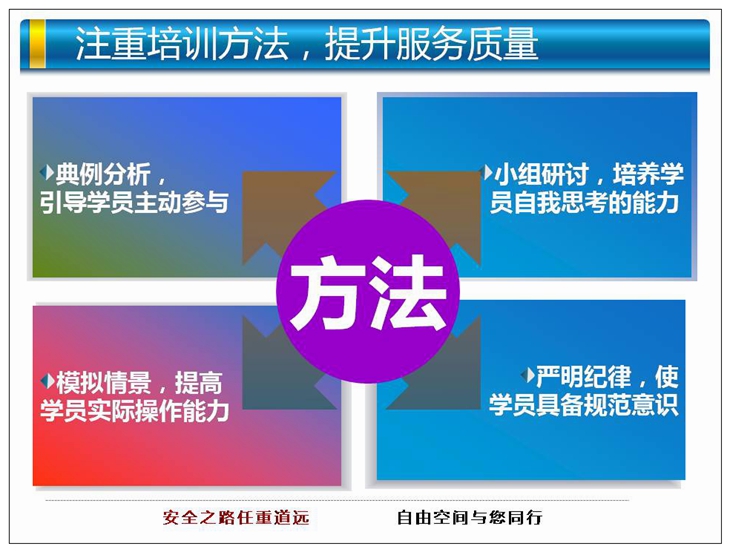 注重培训方法，提升服务质量

典例分析，引导学员主动参与

小组研讨，培养学员自我思考的能力

方法

模拟情景，提高学员实际操作能力

严明纪律，使学员具备规范意识

安全之路任重道远　　自由空间与您同行